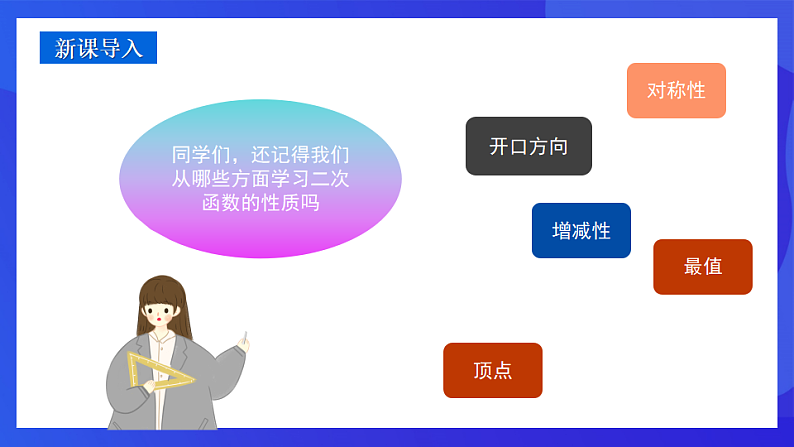 新课导入

同学们，还记得我们从哪些方面学习二次函数的性质吗

对称性

开口方向

增减性

最值

顶点